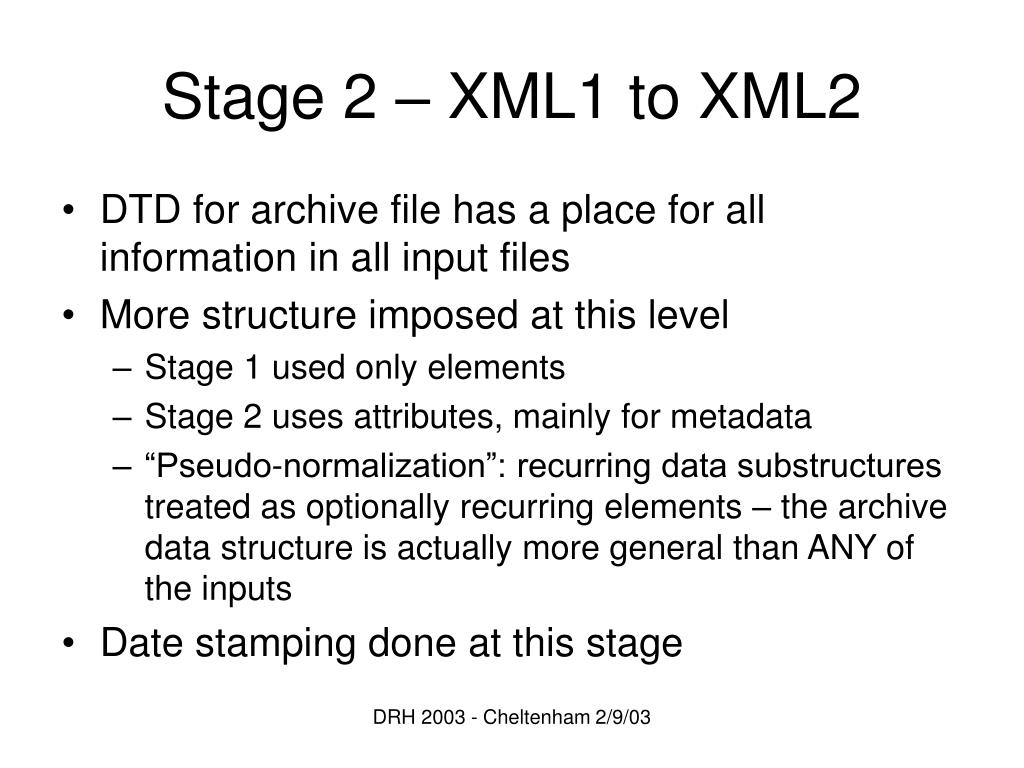 Stage 2 – XML1 to XML2

• DTD for archive file has a place for all information in all input files
• More structure imposed at this level
– Stage 1 used only elements
– Stage 2 uses attributes, mainly for metadata
– “Pseudo-normalization”: recurring data substructures treated as optionally recurring elements – the archive data structure is actually more general than ANY of the inputs
• Date stamping done at this stage

DRH 2003 - Cheltenham 2/9/03